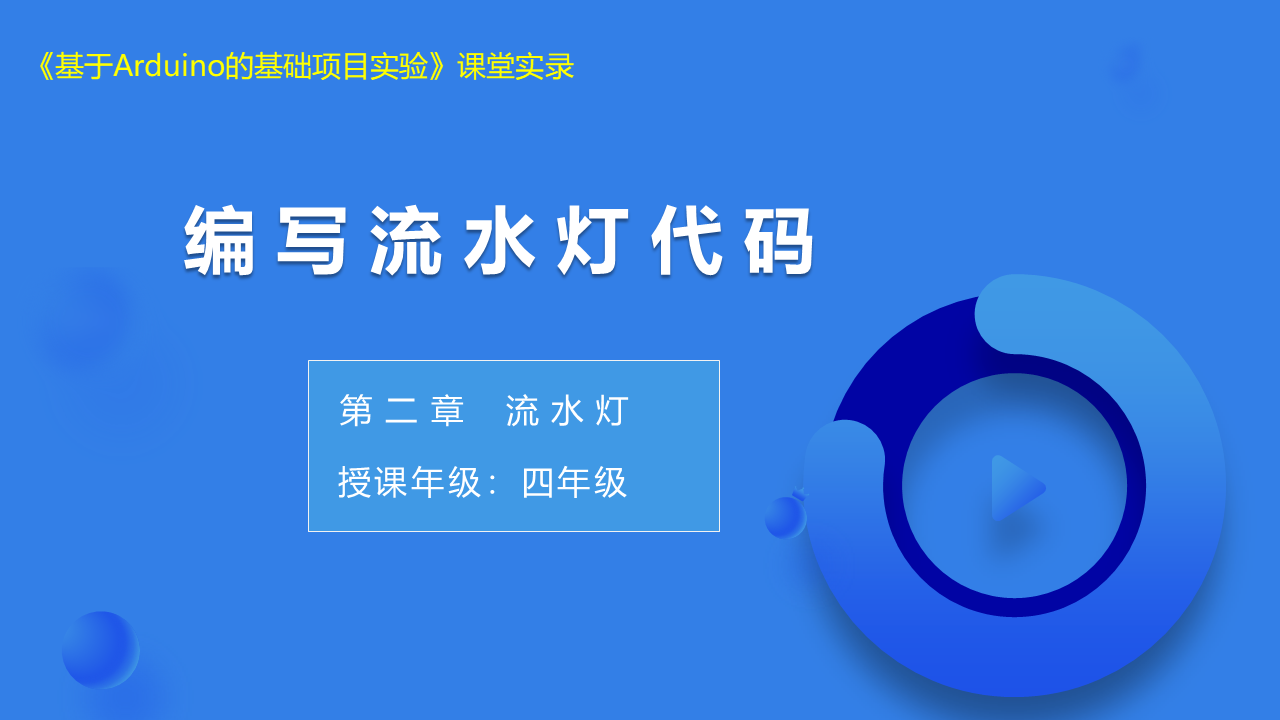 《基于Arduino的基础项目实验》课堂实录

编写流水灯代码

第二章　流水灯

授课年级：四年级